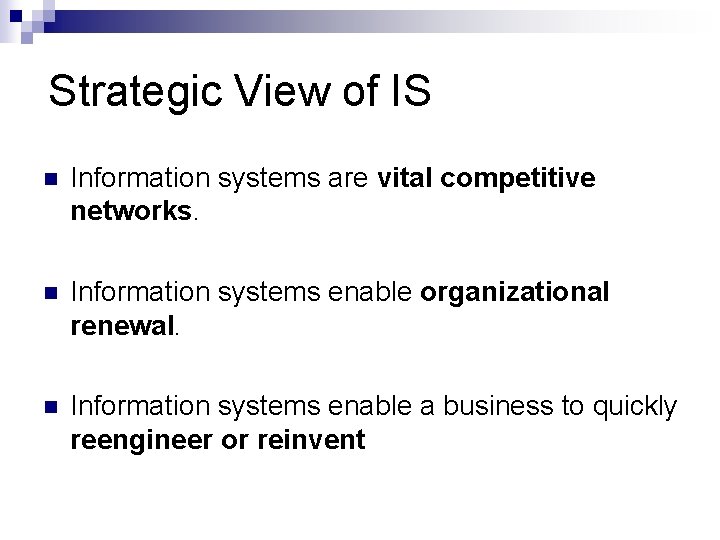 Strategic View of IS

Information systems are vital competitive networks.

Information systems enable organizational renewal.

Information systems enable a business to quickly reengineer or reinvent